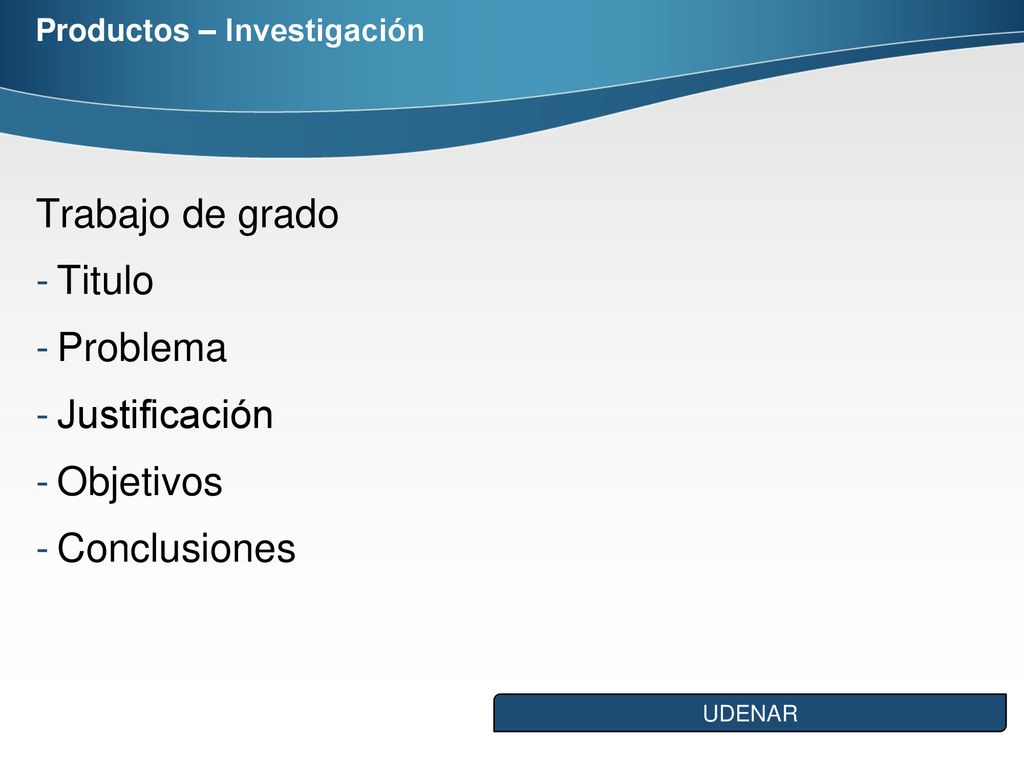 Productos – Investigación

Trabajo de grado

- Titulo
- Problema
- Justificación
- Objetivos
- Conclusiones

UDENAR